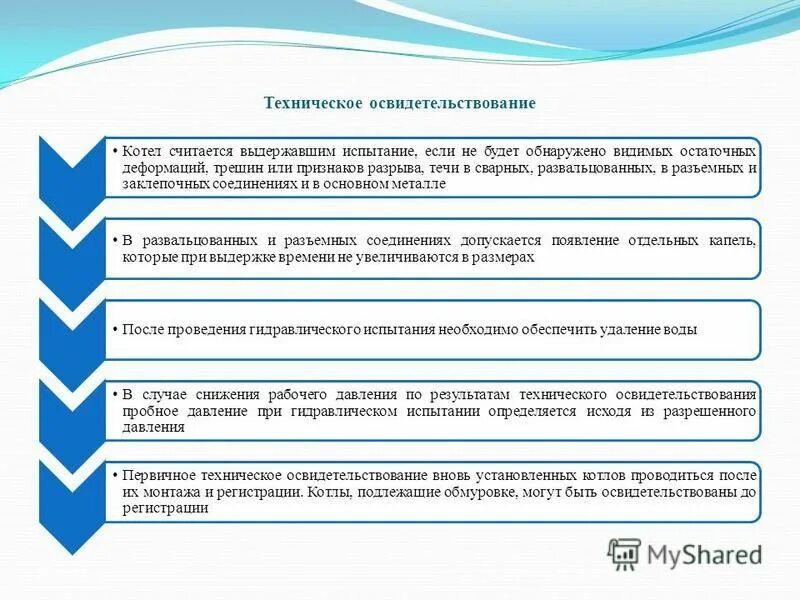 Техническое освидетельствование

• Котел считается выдержавшим испытание, если не будет обнаружено видимых остаточных деформаций, трещин или признаков разрыва, течи в сварных, развальцованных, в разъемных и заклепочных соединениях и в основном металле

• В развальцованных и разъемных соединениях допускается появление отдельных капель, которые при выдержке времени не увеличиваются в размерах

• После проведения гидравлического испытания необходимо обеспечить удаление воды

• В случае снижения рабочего давления по результатам технического освидетельствования пробное давление при гидравлическом испытании определяется исходя из разрешенного давления

• Первичное техническое освидетельствование вновь установленных котлов проводиться после их монтажа и регистрации. Котлы, подлежащие обмуровке, могут быть освидетельствованы до регистрации

MyShared